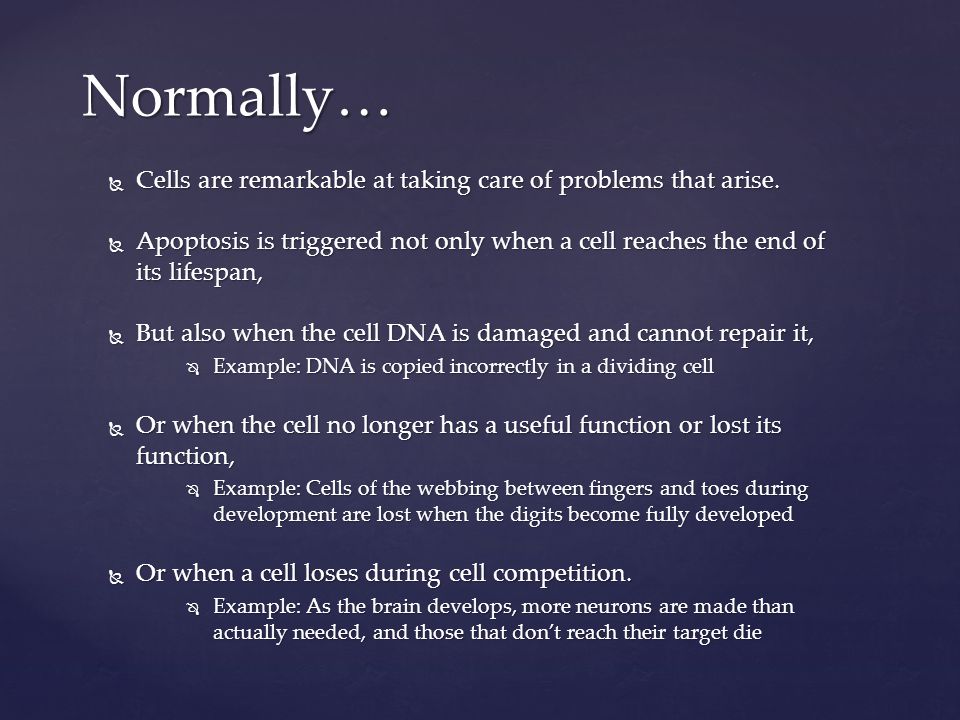 Normally…

Cells are remarkable at taking care of problems that arise.

Apoptosis is triggered not only when a cell reaches the end of its lifespan,

But also when the cell DNA is damaged and cannot repair it,

Example: DNA is copied incorrectly in a dividing cell

Or when the cell no longer has a useful function or lost its function,

Example: Cells of the webbing between fingers and toes during development are lost when the digits become fully developed

Or when a cell loses during cell competition.

Example: As the brain develops, more neurons are made than actually needed, and those that don't reach their target die